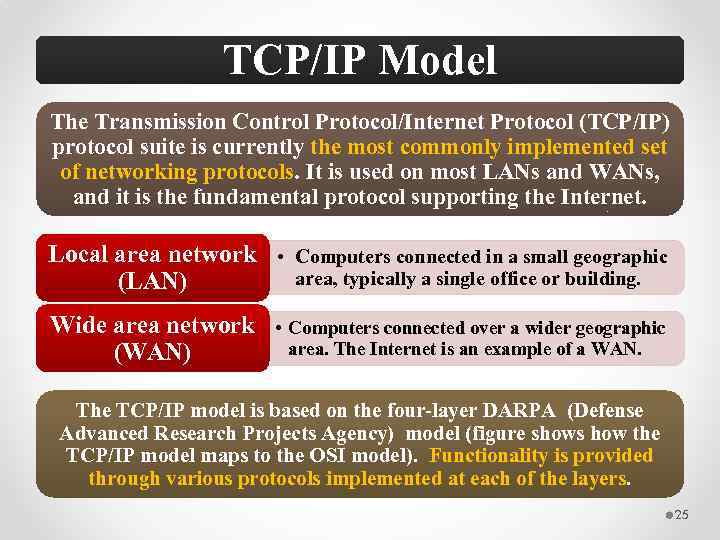 TCP/IP Model

The Transmission Control Protocol/Internet Protocol (TCP/IP) protocol suite is currently the most commonly implemented set of networking protocols. It is used on most LANs and WANs, and it is the fundamental protocol supporting the Internet.

Local area network (LAN)

• Computers connected in a small geographic area, typically a single office or building.

Wide area network (WAN)

• Computers connected over a wider geographic area. The Internet is an example of a WAN.

The TCP/IP model is based on the four-layer DARPA (Defense Advanced Research Projects Agency) model (figure shows how the TCP/IP model maps to the OSI model). Functionality is provided through various protocols implemented at each of the layers.

25